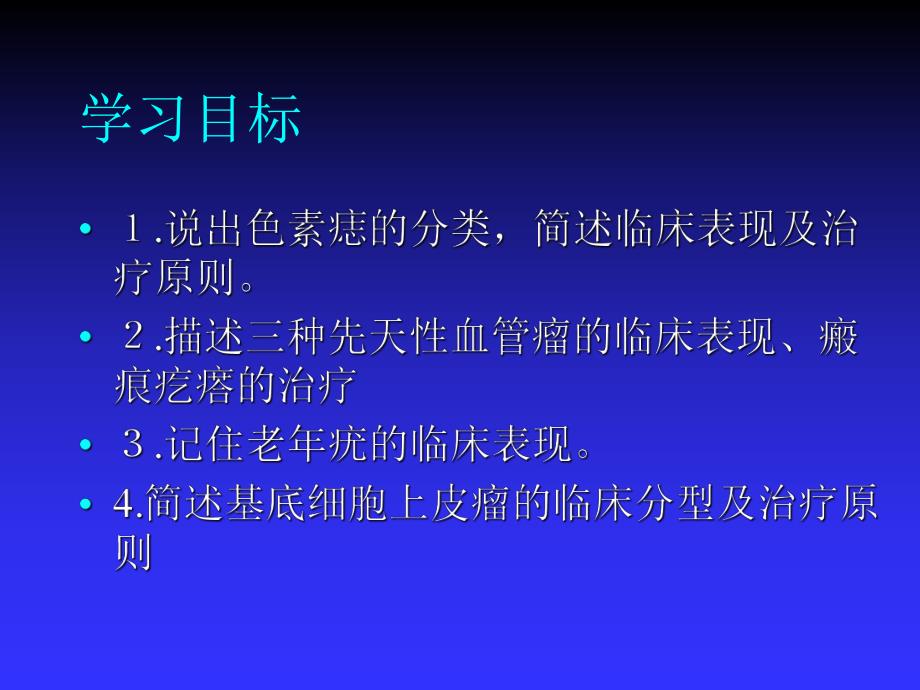 学习目标

• １.说出色素痣的分类，简述临床表现及治疗原则。
• ２.描述三种先天性血管瘤的临床表现、瘢痕疙瘩的治疗
• ３.记住老年疣的临床表现。
• 4.简述基底细胞上皮瘤的临床分型及治疗原则